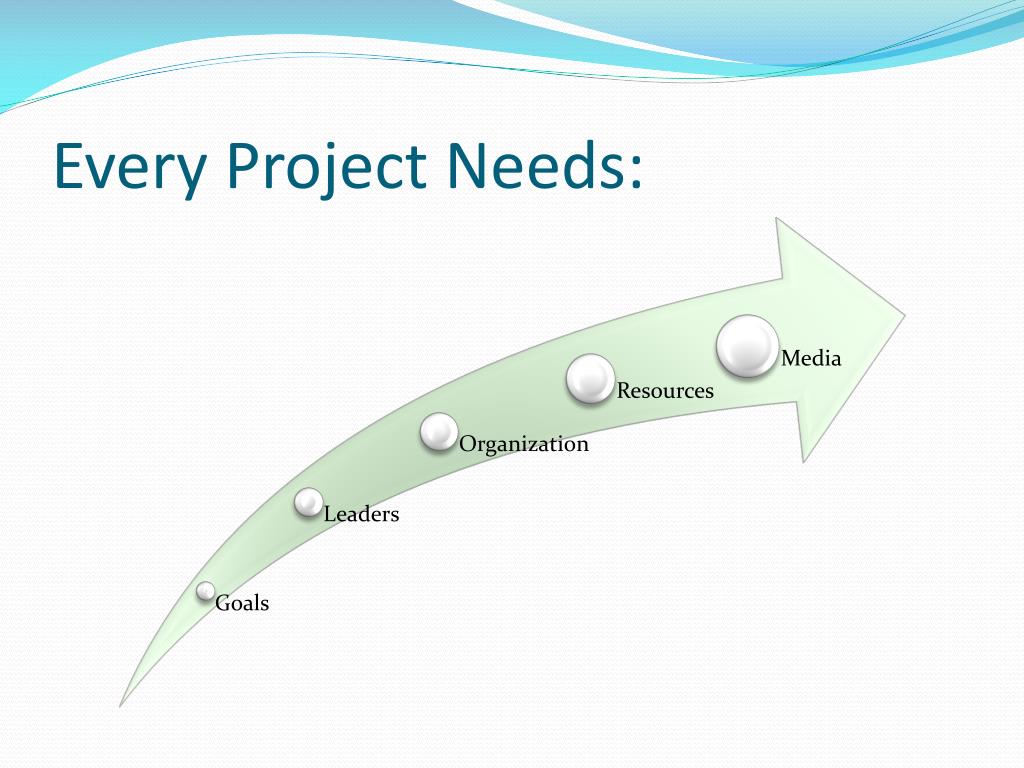 Every Project Needs:

Goals

Leaders

Organization

Resources

Media